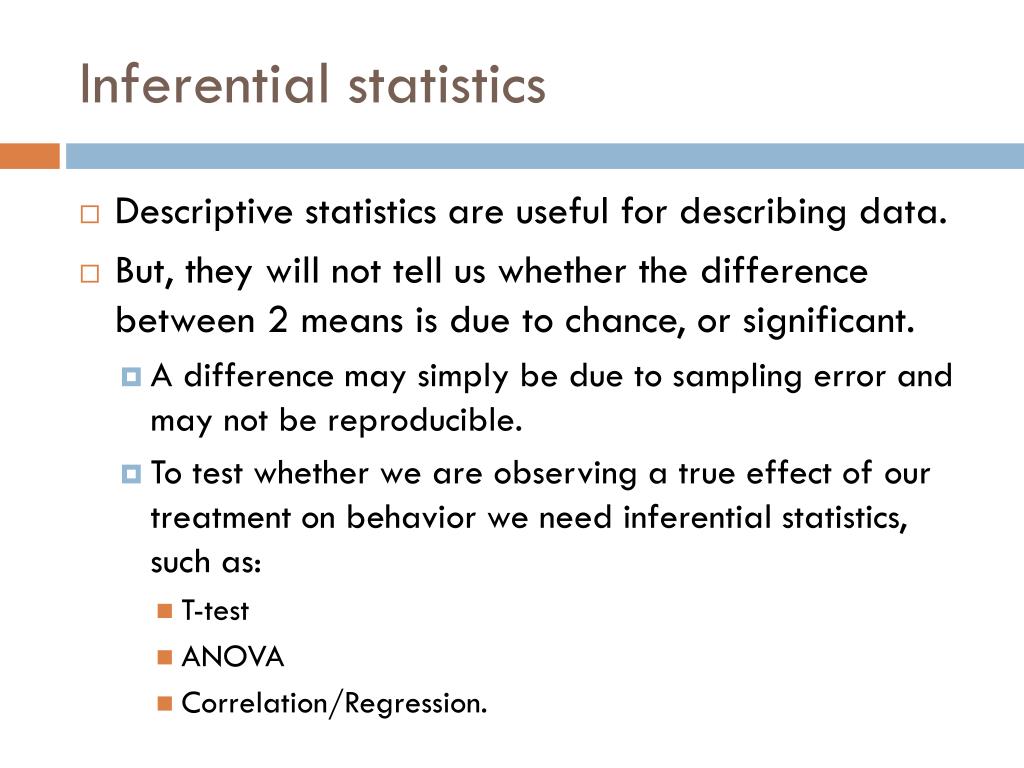 Inferential statistics

Descriptive statistics are useful for describing data.

But, they will not tell us whether the difference between 2 means is due to chance, or significant.

A difference may simply be due to sampling error and may not be reproducible.

To test whether we are observing a true effect of our treatment on behavior we need inferential statistics, such as:

T-test

ANOVA

Correlation/Regression.